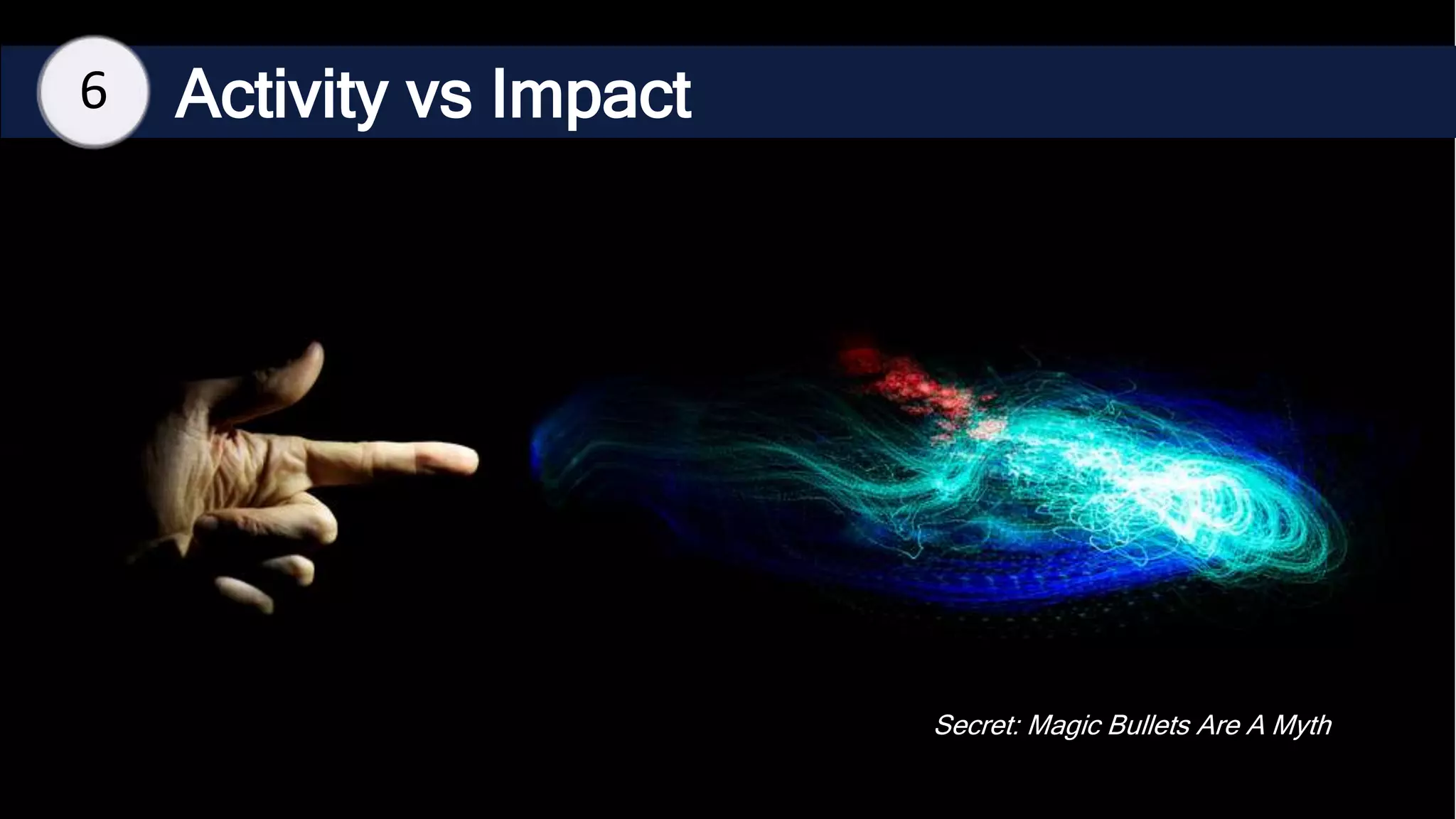 6 Activity vs Impact

Secret: Magic Bullets Are A Myth